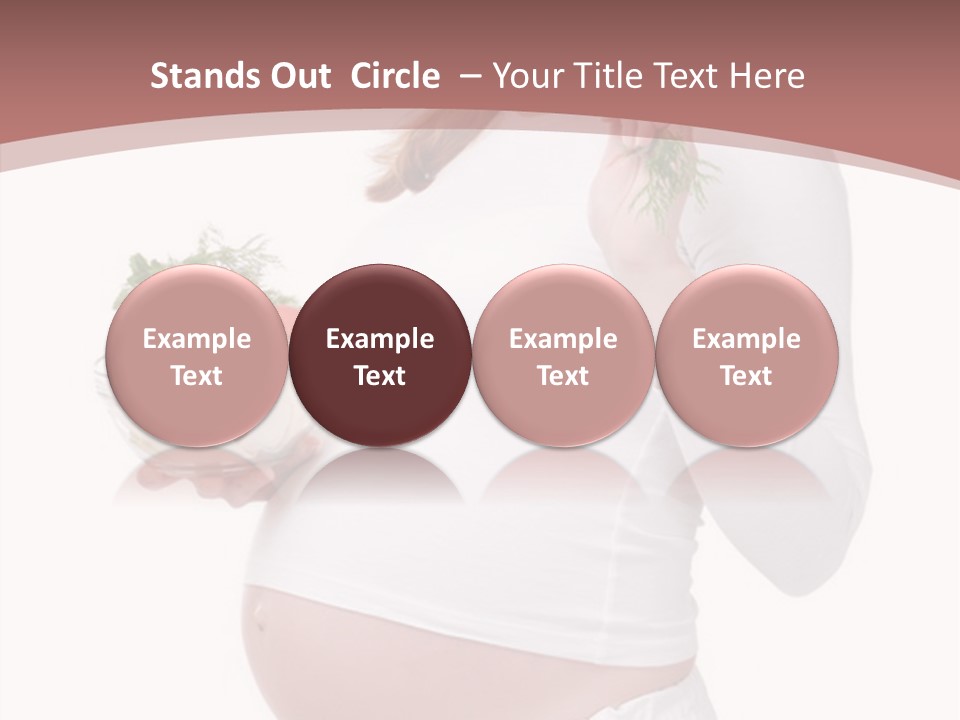 Stands Out  Circle  – Your Title Text Here

Example Text

Example Text

Example Text

Example Text